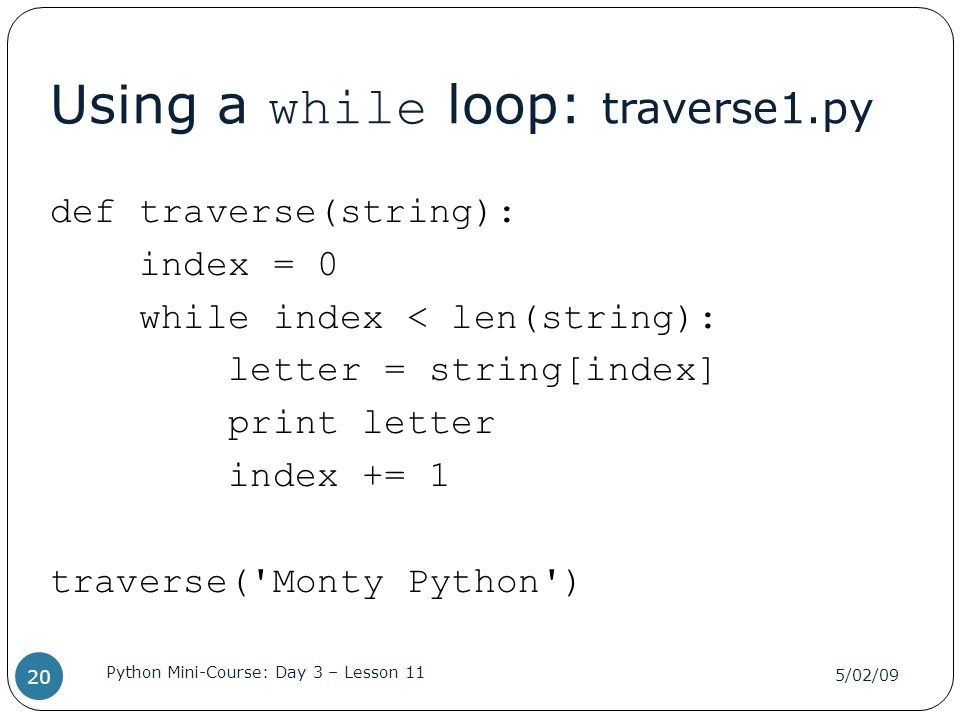 Using a while loop: traverse1.py

def traverse(string):
    index = 0
    while index < len(string):
        letter = string[index]
        print letter
        index += 1

traverse('Monty Python')

20

Python Mini-Course: Day 3 – Lesson 11

5/02/09